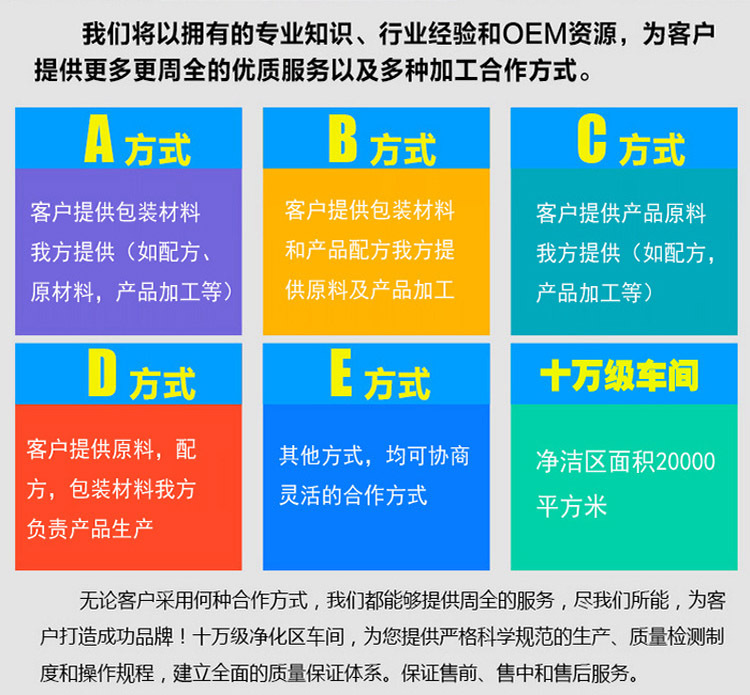 我们将以拥有的专业知识、行业经验和OEM资源，为客户提供更多更周全的优质服务以及多种加工合作方式。

A 方式

客户提供包装材料我方提供（如配方、原材料，产品加工等）

B 方式

客户提供包装材料和产品配方我方提供原料及产品加工

C 方式

客户提供产品原料我方提供（如配方，产品加工等）

D 方式

客户提供原料，配方，包装材料我方负责产品生产

E 方式

其他方式，均可协商灵活的合作方式

十万级车间

净洁区面积20000平方米

无论客户采用何种合作方式，我们都能够提供周全的服务，尽我们所能，为客户打造成功品牌！十万级净化区车间，为您提供严格科学规范的生产、质量检测制度和操作规程，建立全面的质量保证体系。保证售前、售中和售后服务。